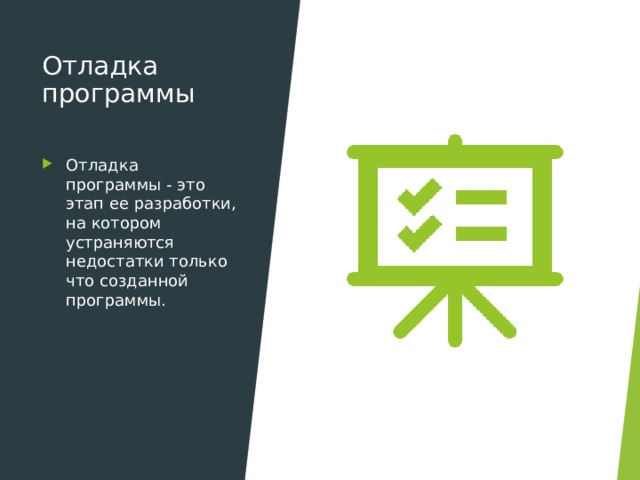 Отладка программы

Отладка программы - это этап ее разработки, на котором устраняются недостатки только что созданной программы.